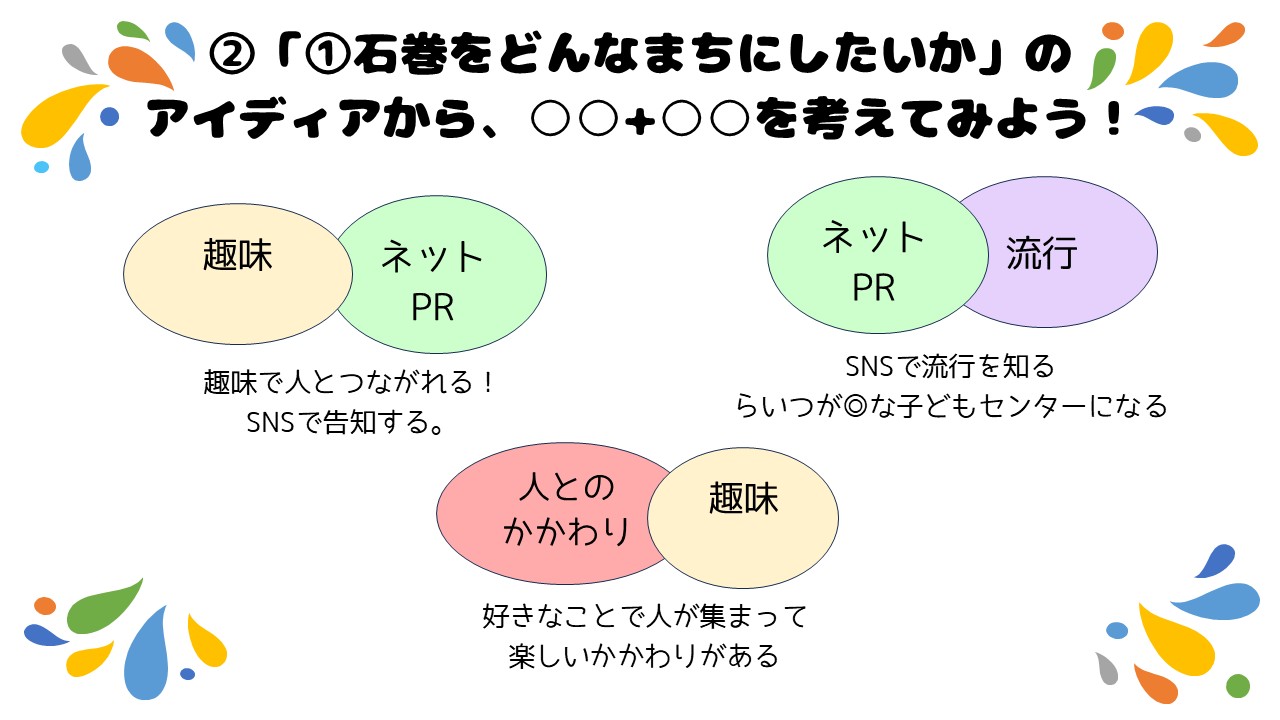 ②「①石巻をどんなまちにしたいか」の
アイディアから、○○+○○を考えてみよう！

趣味

ネット
PR

趣味で人とつながれる！
SNSで告知する。

ネット
PR

流行

SNSで流行を知る
らいつが◎な子どもセンターになる

人との
かかわり

趣味

好きなことで人が集まって
楽しいかかわりがある